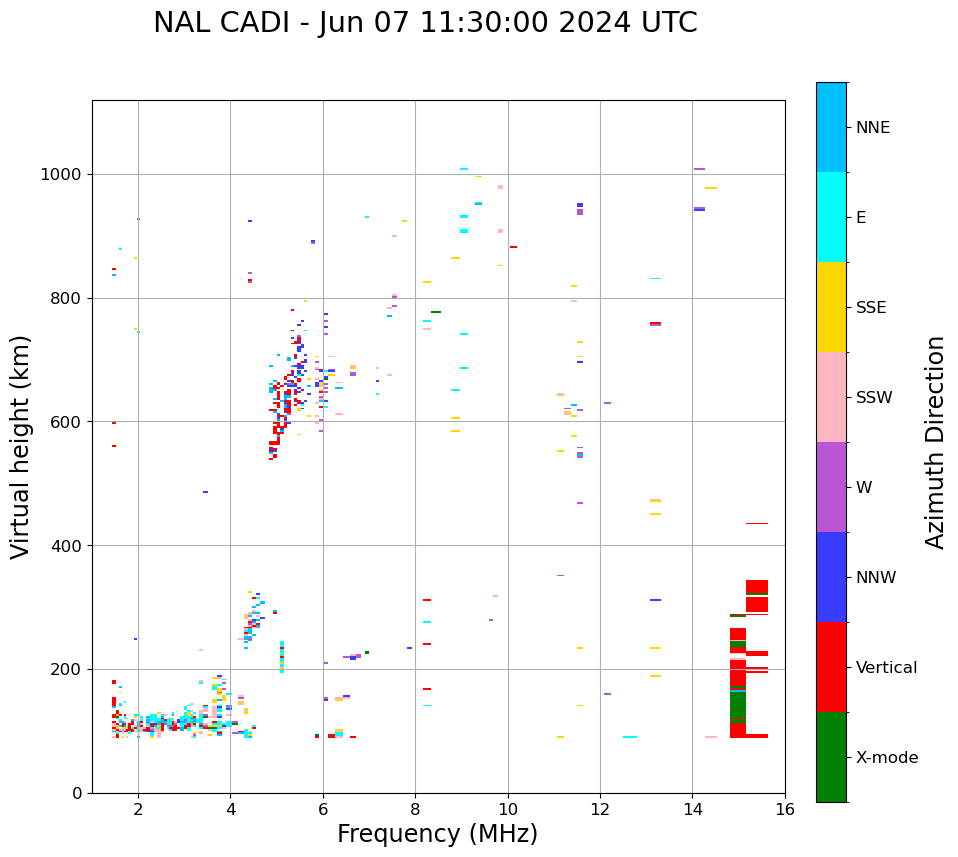 NAL CADI - Jun 07 11:30:00 2024 UTC

Virtual height (km)

1000
800
600
400
200
0

2
4
6
8
10
12
14
16

Frequency (MHz)

NNE
E
SSE
SSW
W
NNW
Vertical
X-mode

Azimuth Direction